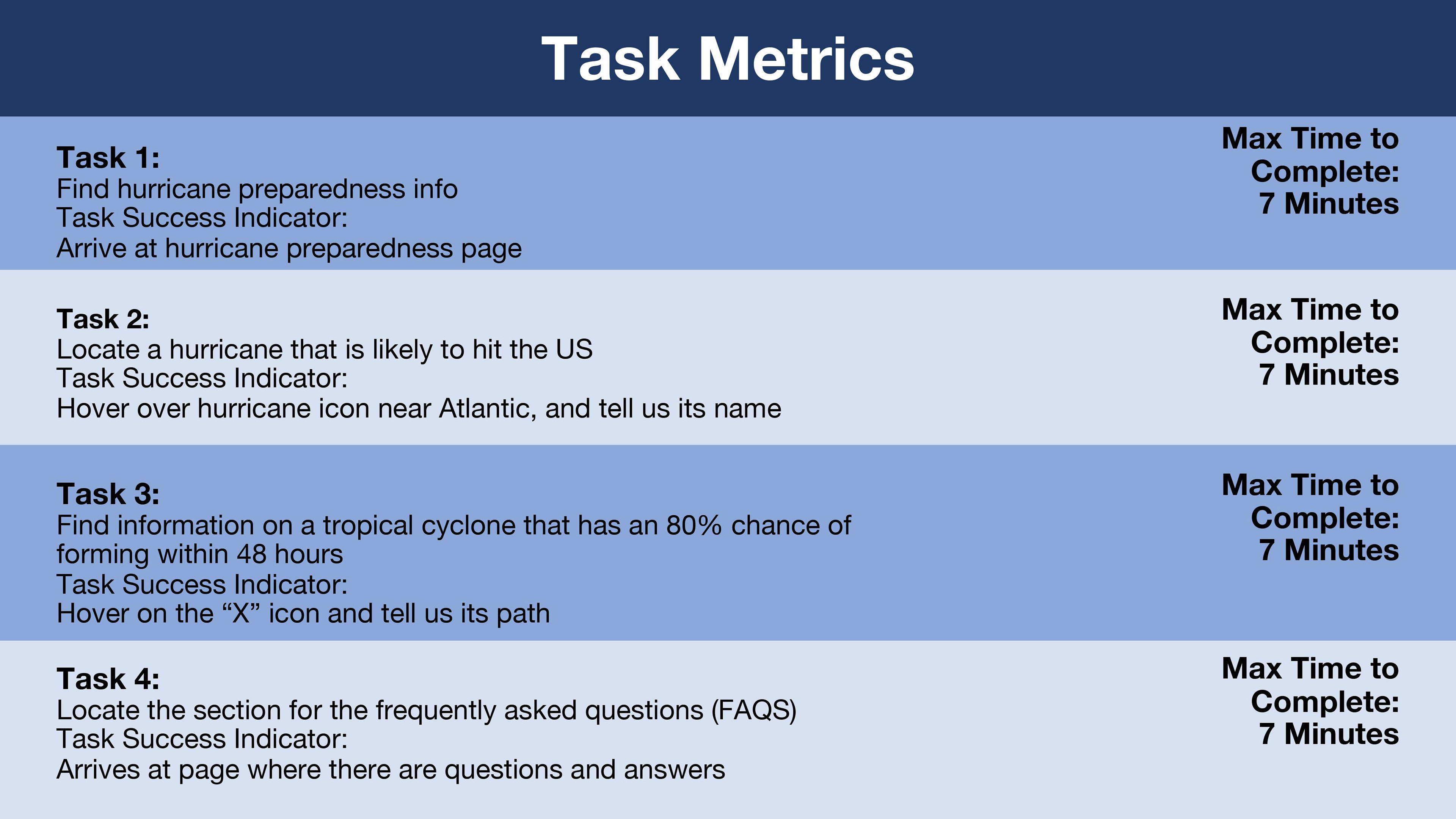 Task Metrics

Task 1:
Find hurricane preparedness info
Task Success Indicator:
Arrive at hurricane preparedness page

Max Time to Complete: 7 Minutes

Task 2:
Locate a hurricane that is likely to hit the US
Task Success Indicator:
Hover over hurricane icon near Atlantic, and tell us its name

Max Time to Complete: 7 Minutes

Task 3:
Find information on a tropical cyclone that has an 80% chance of forming within 48 hours
Task Success Indicator:
Hover on the “X” icon and tell us its path

Max Time to Complete: 7 Minutes

Task 4:
Locate the section for the frequently asked questions (FAQS)
Task Success Indicator:
Arrives at page where there are questions and answers

Max Time to Complete: 7 Minutes